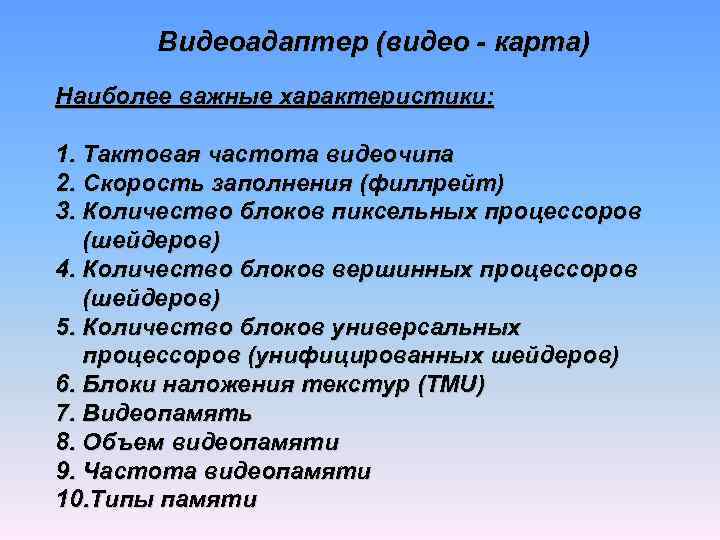 Видеоадаптер (видео - карта)

Наиболее важные характеристики:

1. Тактовая частота видеочипа
2. Скорость заполнения (филлрейт)
3. Количество блоков пиксельных процессоров (шейдеров)
4. Количество блоков вершинных процессоров (шейдеров)
5. Количество блоков универсальных процессоров (унифицированных шейдеров)
6. Блоки наложения текстур (TMU)
7. Видеопамять
8. Объем видеопамяти
9. Частота видеопамяти
10.Типы памяти